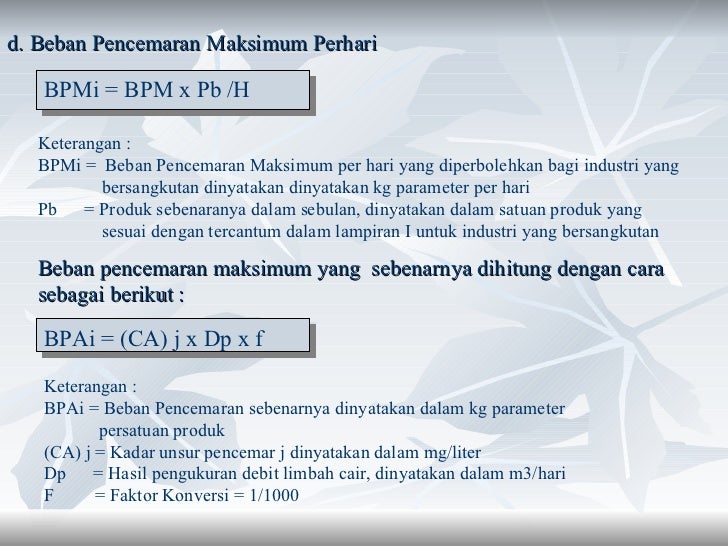 d. Beban Pencemaran Maksimum Perhari

BPMi = BPM x Pb /H

Keterangan :
BPMi = Beban Pencemaran Maksimum per hari yang diperbolehkan bagi industri yang bersangkutan dinyatakan dinyatakan kg parameter per hari
Pb = Produk sebenaranya dalam sebulan, dinyatakan dalam satuan produk yang sesuai dengan tercantum dalam lampiran I untuk industri yang bersangkutan

Beban pencemaran maksimum yang sebenarnya dihitung dengan cara sebagai berikut :

BPAi = (CA) j x Dp x f

Keterangan :
BPAi = Beban Pencemaran sebenarnya dinyatakan dalam kg parameter persatuan produk
(CA) j = Kadar unsur pencemar j dinyatakan dalam mg/liter
Dp = Hasil pengukuran debit limbah cair, dinyatakan dalam m3/hari
F = Faktor Konversi = 1/1000